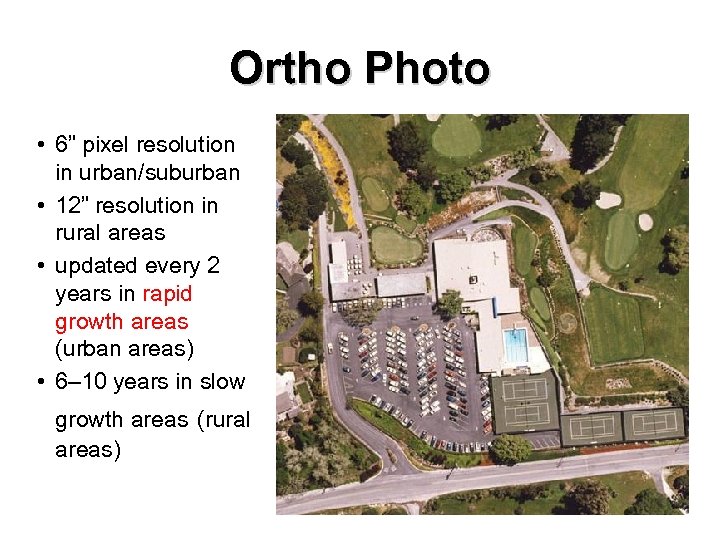 Ortho Photo

• 6" pixel resolution in urban/suburban
• 12" resolution in rural areas
• updated every 2 years in rapid growth areas (urban areas)
• 6–10 years in slow growth areas (rural areas)